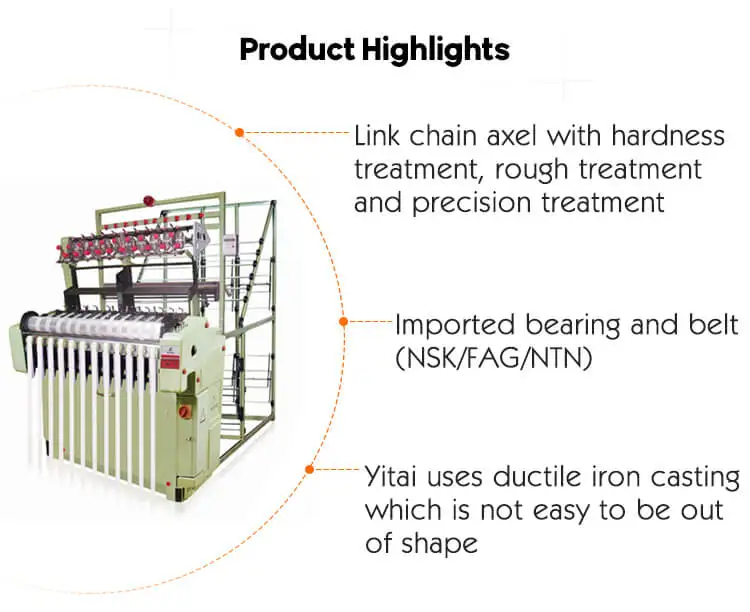 Product Highlights

Link chain axel with hardness treatment, rough treatment and precision treatment

Imported bearing and belt (NSK/FAG/NTN)

Yitai uses ductile iron casting which is not easy to be out of shape